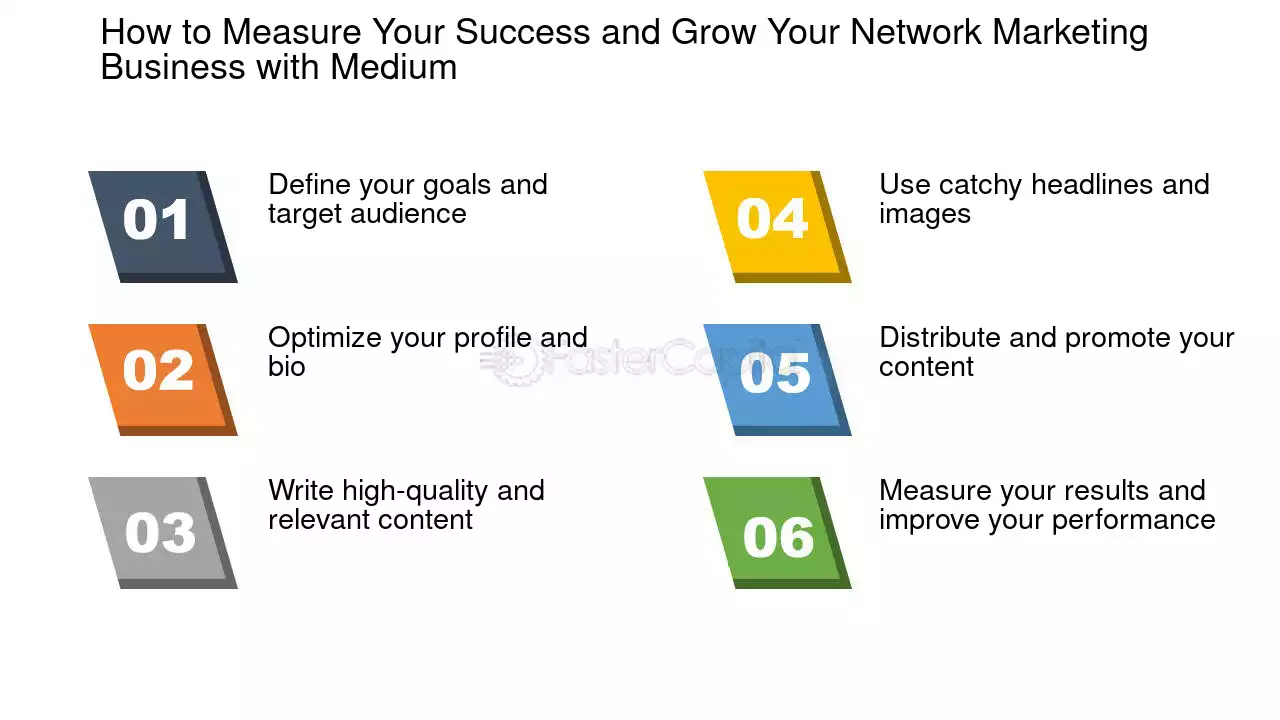 How to Measure Your Success and Grow Your Network Marketing Business with Medium

01
Define your goals and target audience

02
Optimize your profile and bio

03
Write high-quality and relevant content

04
Use catchy headlines and images

05
Distribute and promote your content

06
Measure your results and improve your performance

FasterCapital